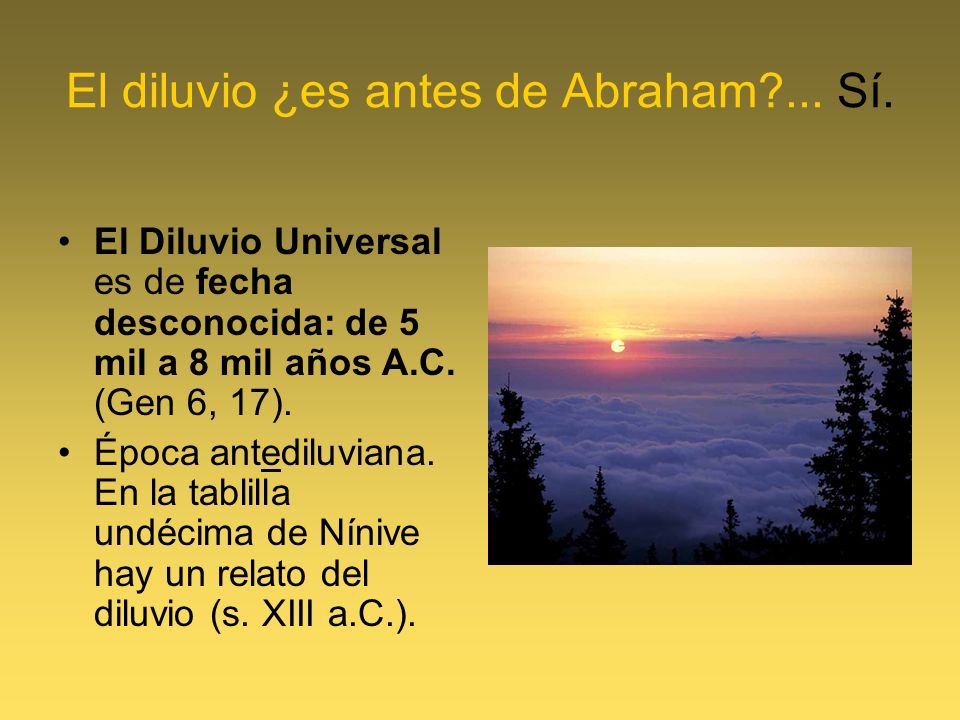 El diluvio ¿es antes de Abraham?... Sí.

• El Diluvio Universal es de fecha desconocida: de 5 mil a 8 mil años A.C. (Gen 6, 17).
• Época antediluviana. En la tablilla undécima de Nínive hay un relato del diluvio (s. XIII a.C.).